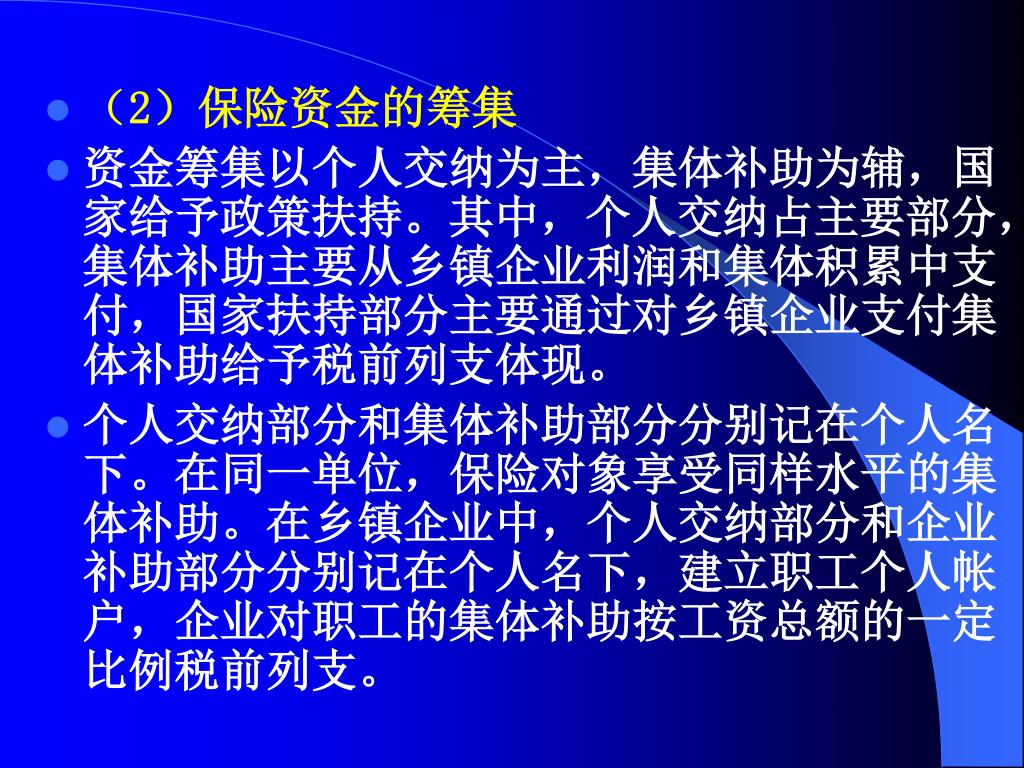 （2）保险资金的筹集

资金筹集以个人交纳为主，集体补助为辅，国家给予政策扶持。其中，个人交纳占主要部分，集体补助主要从乡镇企业利润和集体积累中支付，国家扶持部分主要通过对乡镇企业支付集体补助给予税前列支体现。

个人交纳部分和集体补助部分分别记在个人名下。在同一单位，保险对象享受同样水平的集体补助。在乡镇企业中，个人交纳部分和企业补助部分分别记在个人名下，建立职工个人帐户，企业对职工的集体补助按工资总额的一定比例税前列支。